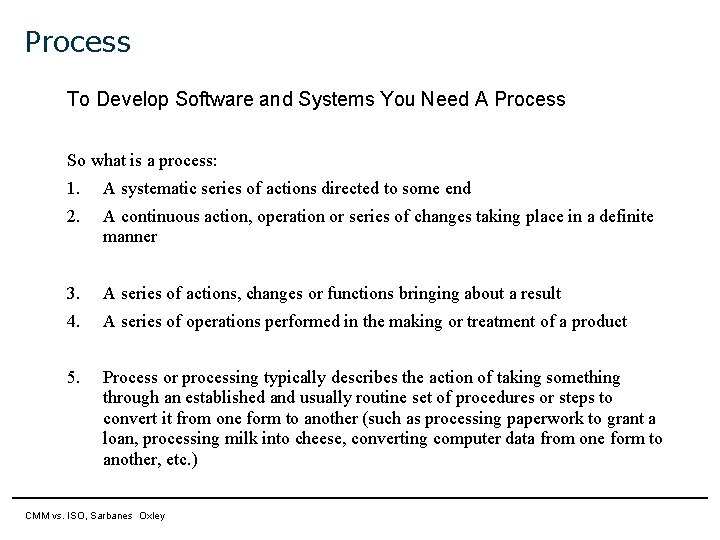 Process

To Develop Software and Systems You Need A Process

So what is a process:

1. A systematic series of actions directed to some end

2. A continuous action, operation or series of changes taking place in a definite manner

3. A series of actions, changes or functions bringing about a result

4. A series of operations performed in the making or treatment of a product

5. Process or processing typically describes the action of taking something through an established and usually routine set of procedures or steps to convert it from one form to another (such as processing paperwork to grant a loan, processing milk into cheese, converting computer data from one form to another, etc.)

CMM vs. ISO, Sarbanes Oxley